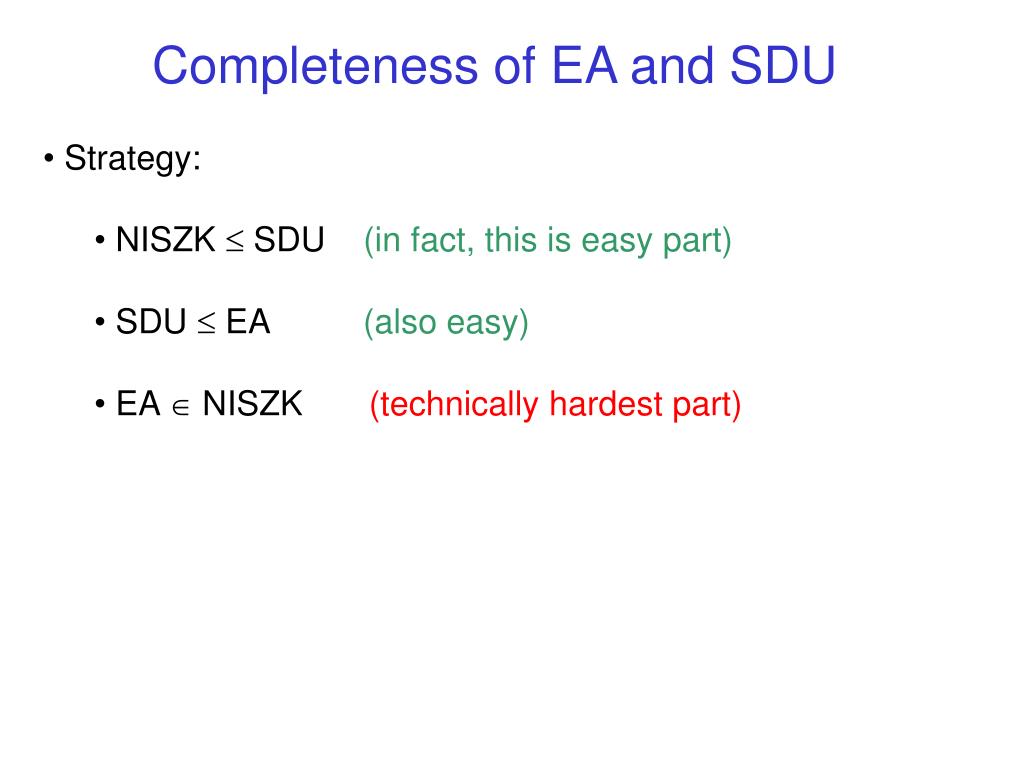 Completeness of EA and SDU

• Strategy:

• NISZK $\leq$ SDU (in fact, this is easy part)

• SDU $\leq$ EA (also easy)

• EA $\in$ NISZK (technically hardest part)